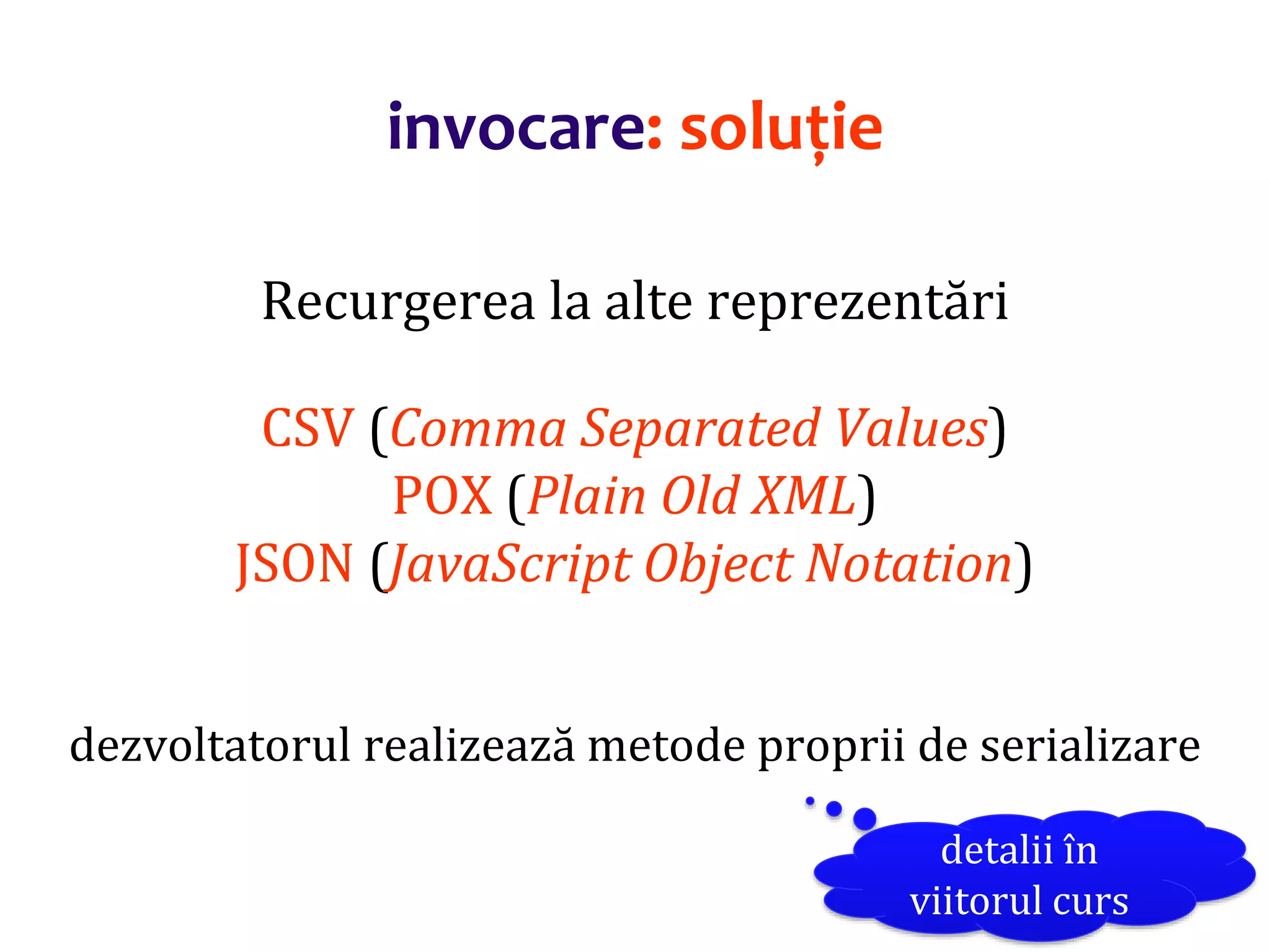 invocare: soluție

Recurgerea la alte reprezentări

CSV (Comma Separated Values)
POX (Plain Old XML)
JSON (JavaScript Object Notation)

dezvoltatorul realizează metode proprii de serializare

detalii în viitorul curs